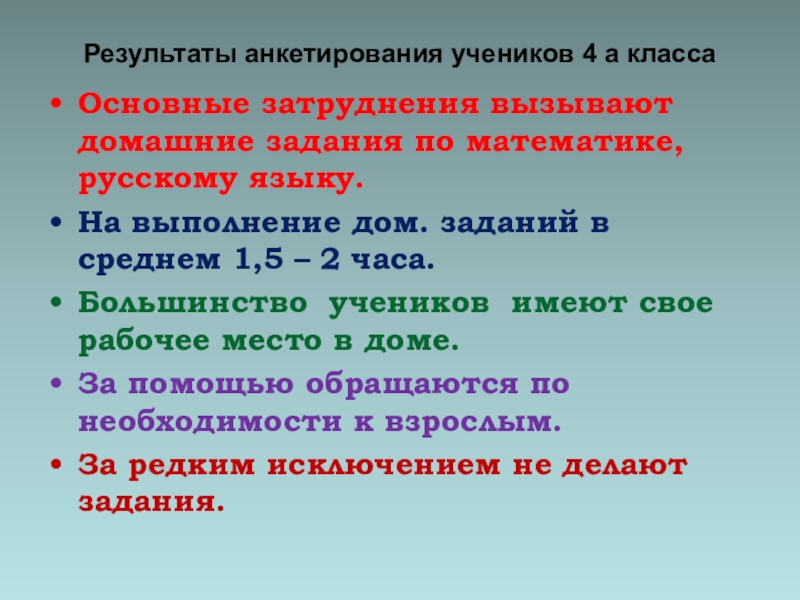 Результаты анкетирования учеников 4 а класса

• Основные затруднения вызывают домашние задания по математике, русскому языку.

• На выполнение дом. заданий в среднем 1,5 – 2 часа.

• Большинство учеников имеют свое рабочее место в доме.

• За помощью обращаются по необходимости к взрослым.

• За редким исключением не делают задания.